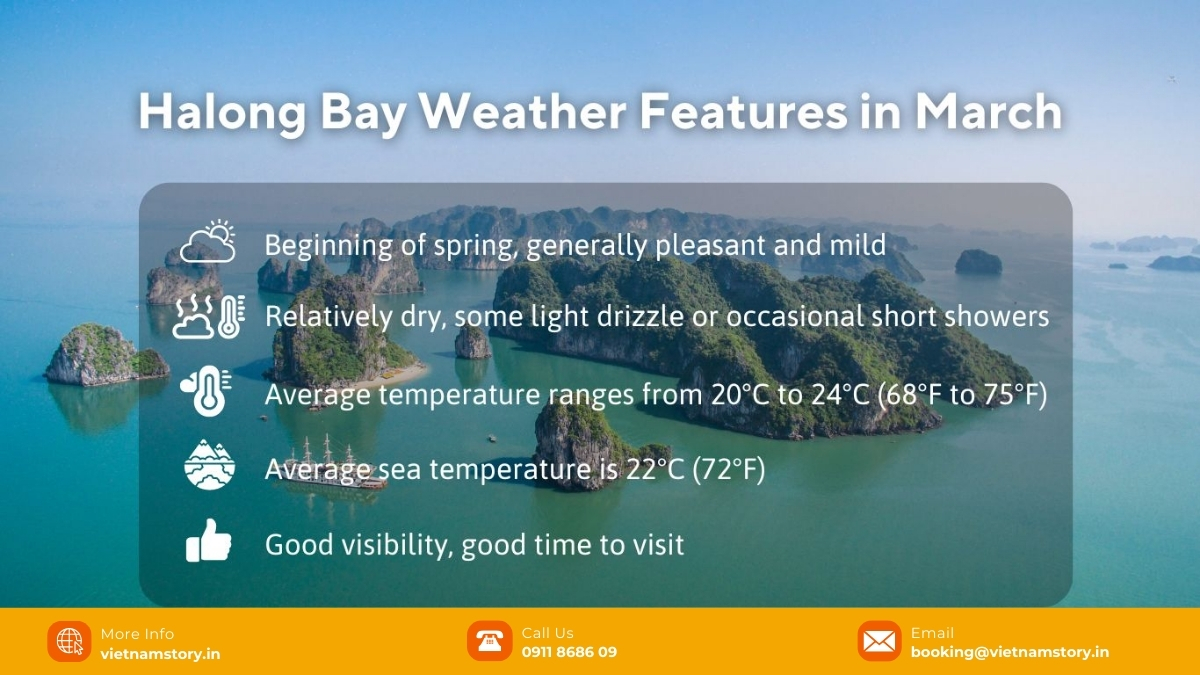 Halong Bay Weather Features in March

Beginning of spring, generally pleasant and mild

Relatively dry, some light drizzle or occasional short showers

Average temperature ranges from 20°C to 24°C (68°F to 75°F)

Average sea temperature is 22°C (72°F)

Good visibility, good time to visit

More Info
vietnamstory.in

Call Us
0911 8686 09

Email
booking@vietnamstory.in